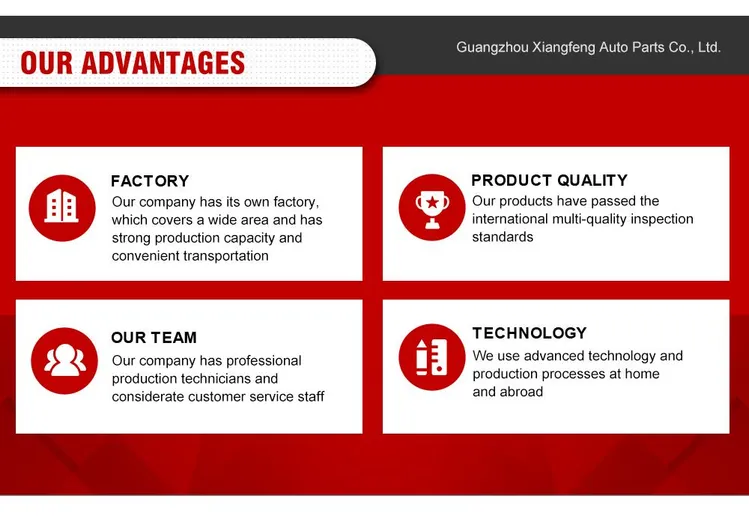 OUR ADVANTAGES

Guangzhou Xiangfeng Auto Parts Co., Ltd.

FACTORY
Our company has its own factory, which covers a wide area and has strong production capacity and convenient transportation

PRODUCT QUALITY
Our products have passed the international multi-quality inspection standards

OUR TEAM
Our company has professional production technicians and considerate customer service staff

TECHNOLOGY
We use advanced technology and production processes at home and abroad